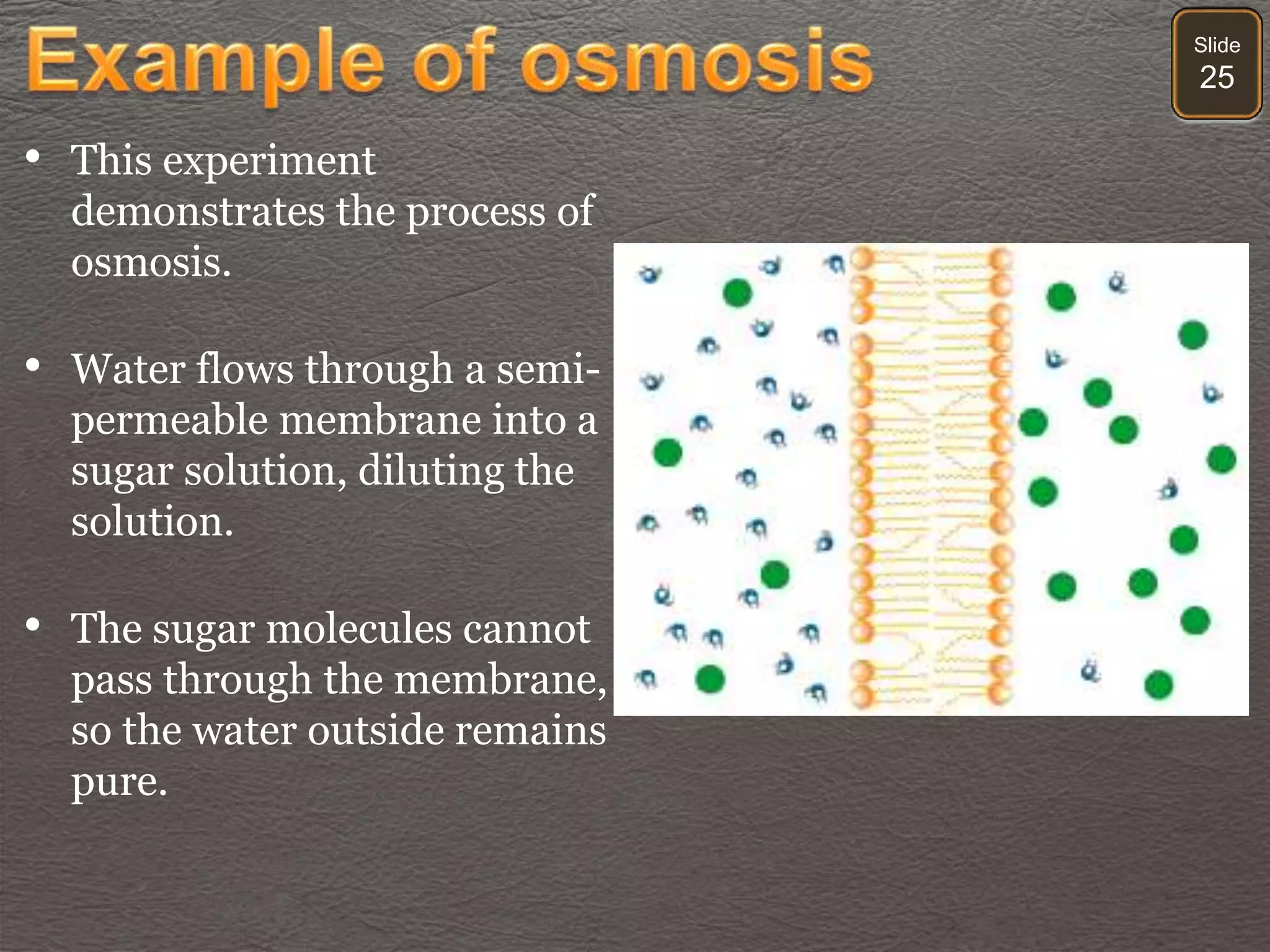 Example of osmosis

Slide
25

• This experiment demonstrates the process of osmosis.

• Water flows through a semi-permeable membrane into a sugar solution, diluting the solution.

• The sugar molecules cannot pass through the membrane, so the water outside remains pure.